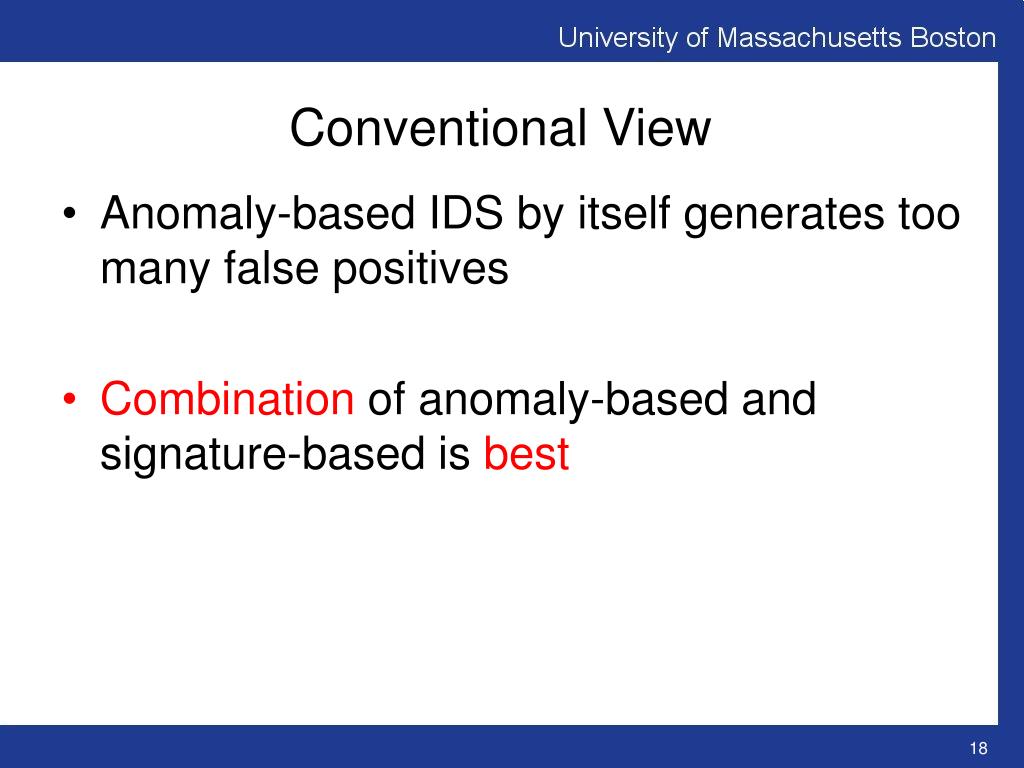 University of Massachusetts Boston

Conventional View

• Anomaly-based IDS by itself generates too many false positives

• Combination of anomaly-based and signature-based is best

18